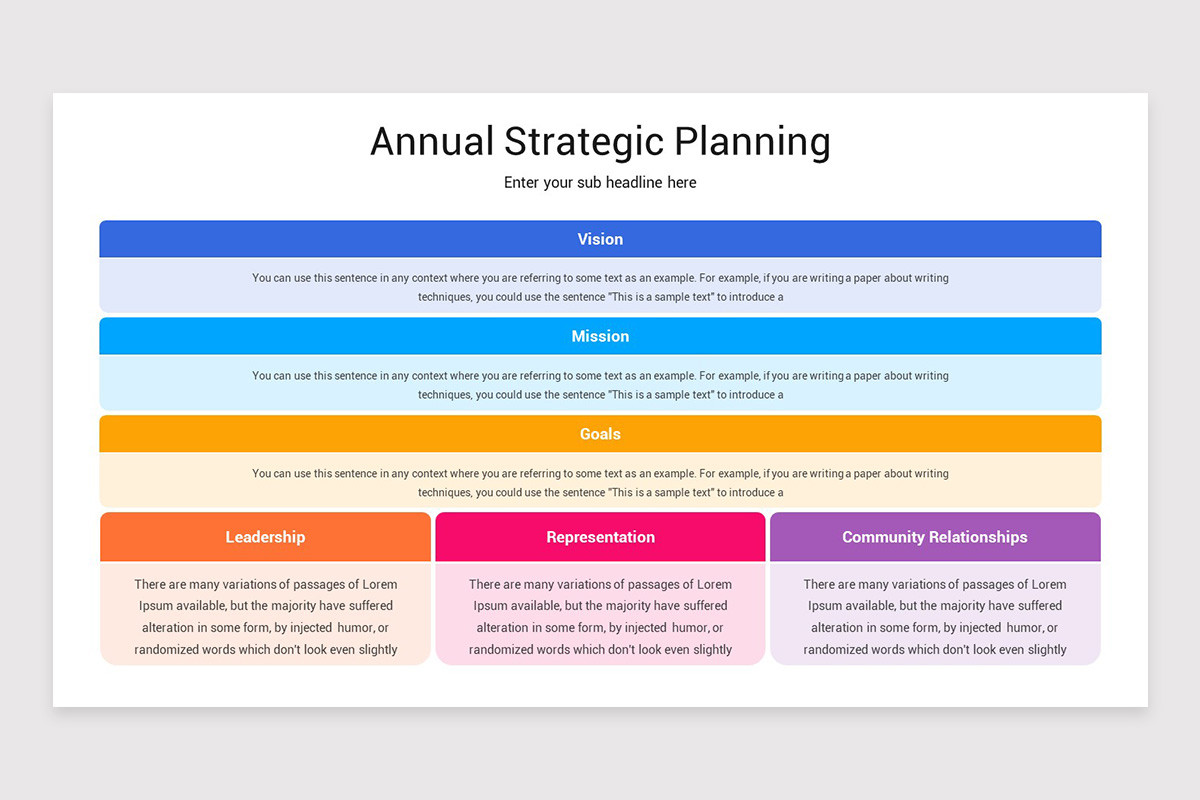 Annual Strategic Planning

Enter your sub headline here

Vision

You can use this sentence in any context where you are referring to some text as an example. For example, if you are writing a paper about writing techniques, you could use the sentence "This is a sample text" to introduce a

Mission

You can use this sentence in any context where you are referring to some text as an example. For example, if you are writing a paper about writing techniques, you could use the sentence "This is a sample text" to introduce a

Goals

You can use this sentence in any context where you are referring to some text as an example. For example, if you are writing a paper about writing techniques, you could use the sentence "This is a sample text" to introduce a

Leadership

There are many variations of passages of Lorem Ipsum available, but the majority have suffered alteration in some form, by injected humor, or randomized words which don't look even slightly

Representation

There are many variations of passages of Lorem Ipsum available, but the majority have suffered alteration in some form, by injected humor, or randomized words which don't look even slightly

Community Relationships

There are many variations of passages of Lorem Ipsum available, but the majority have suffered alteration in some form, by injected humor, or randomized words which don't look even slightly